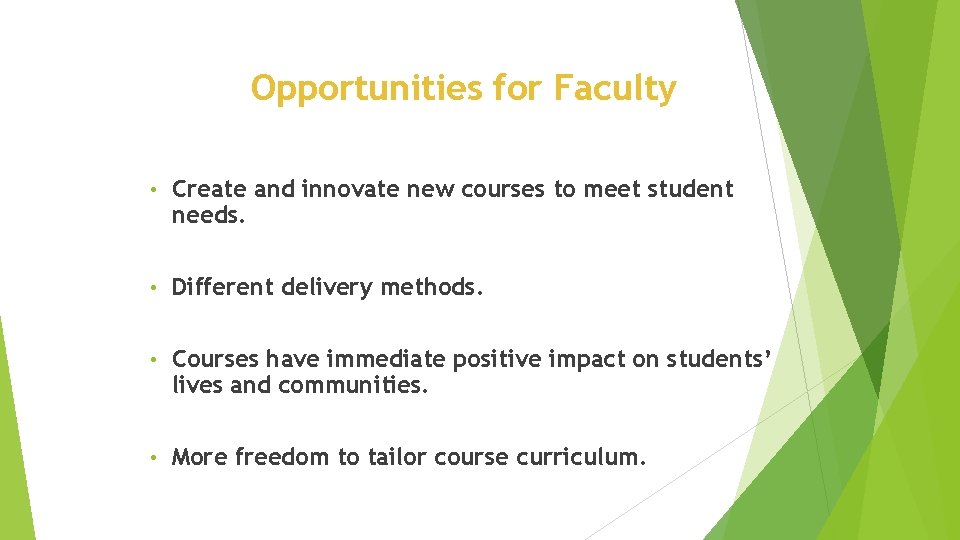 Opportunities for Faculty

• Create and innovate new courses to meet student needs.

• Different delivery methods.

• Courses have immediate positive impact on students' lives and communities.

• More freedom to tailor course curriculum.